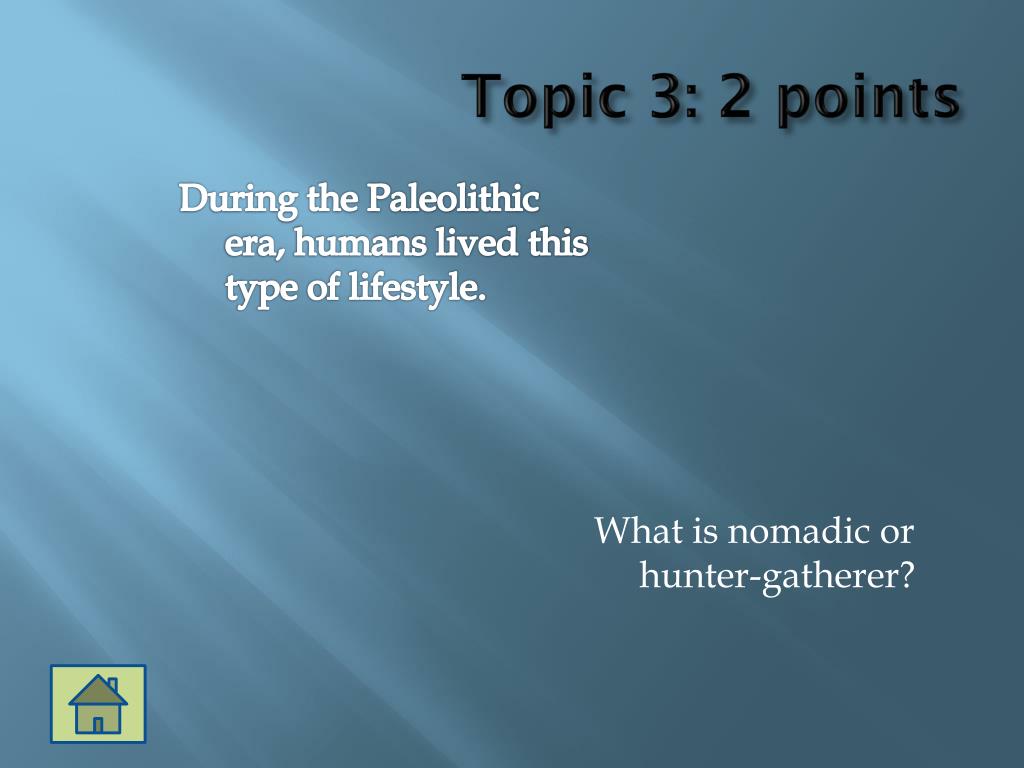 Topic 3: 2 points

During the Paleolithic era, humans lived this type of lifestyle.

What is nomadic or hunter-gatherer?